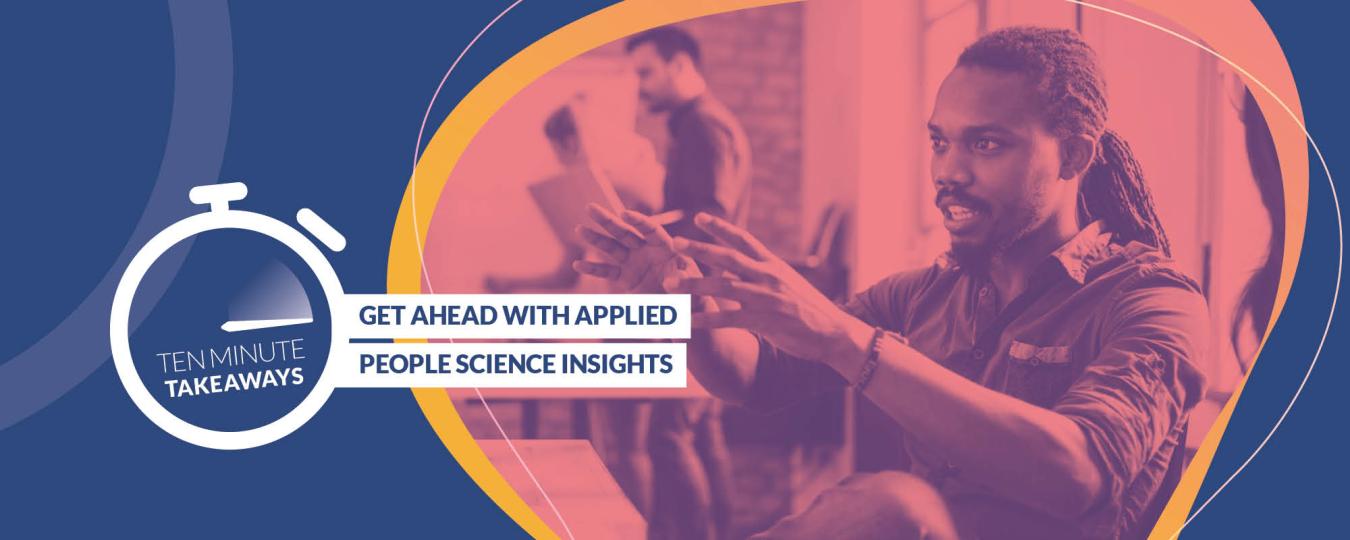 TEN MINUTE
TAKEAWAYS

GET AHEAD WITH APPLIED
PEOPLE SCIENCE INSIGHTS